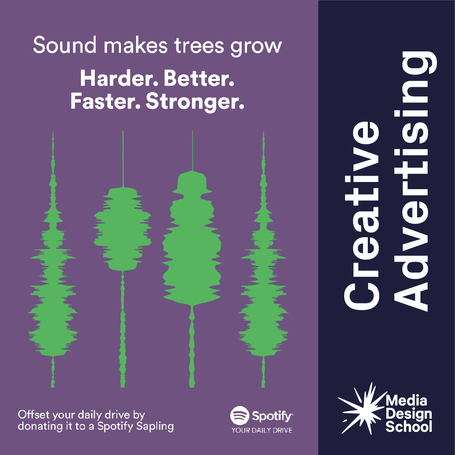 Sound makes trees grow

Harder. Better. Faster. Stronger.

Offset your daily drive by donating it to a Spotify Sapling

Spotify
YOUR DAILY DRIVE

Creative Advertising

Media Design School